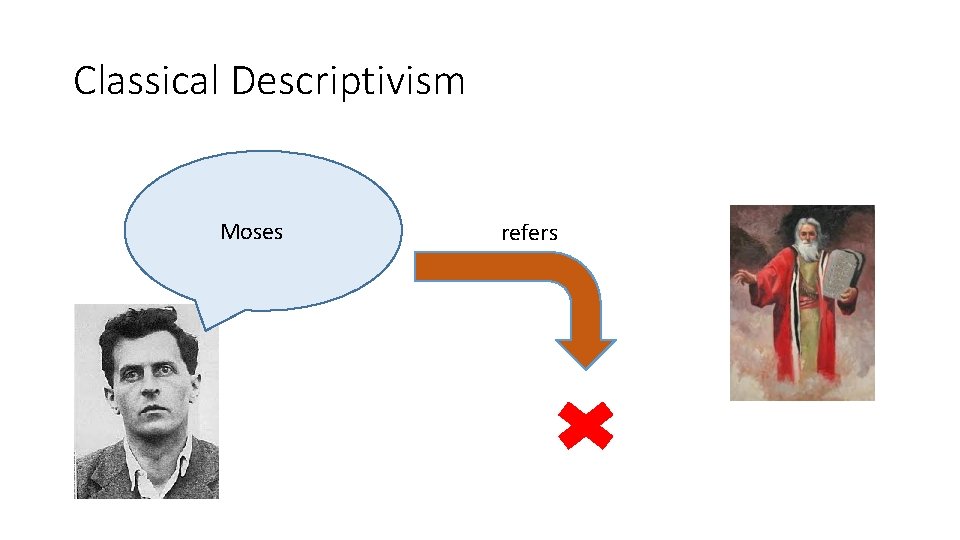 Classical Descriptivism

Moses

refers